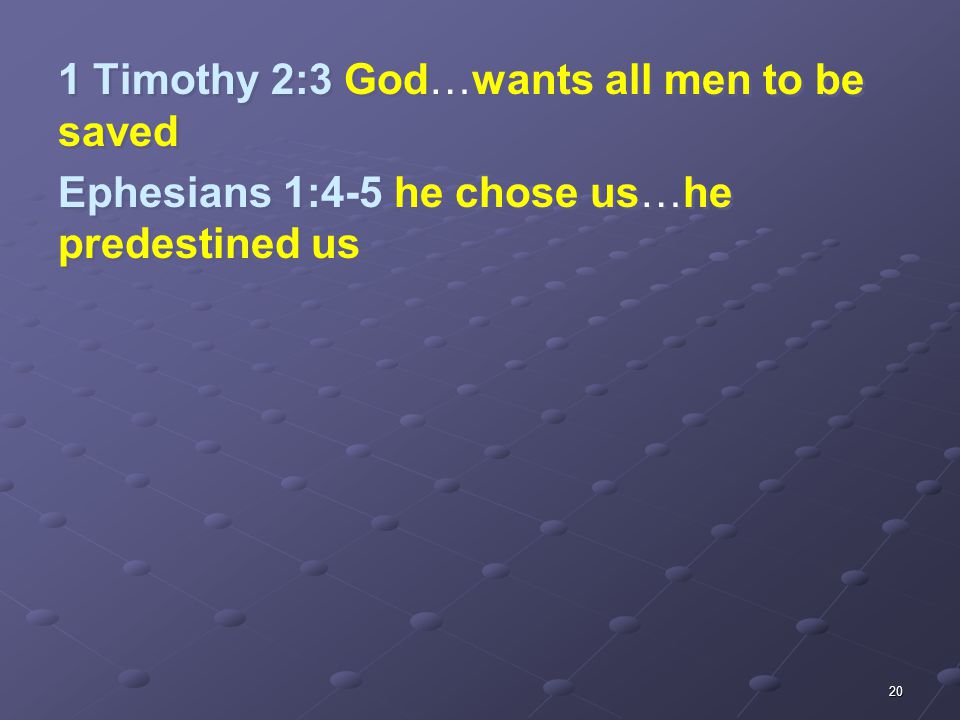 1 Timothy 2:3 God…wants all men to be saved

Ephesians 1:4-5 he chose us…he predestined us

20